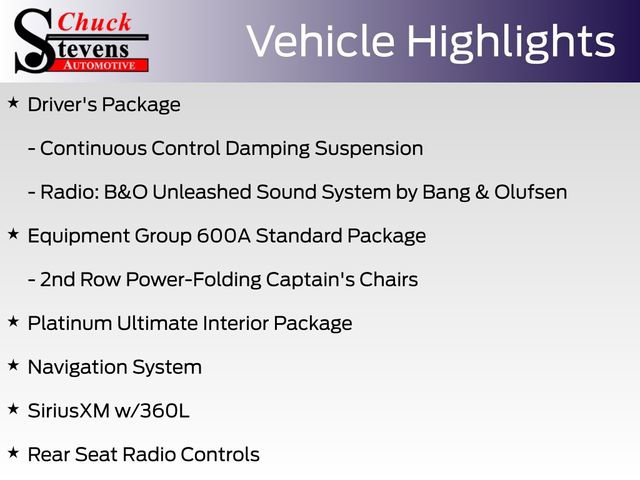 Chuck Stevens AUTOMOTIVE

Vehicle Highlights

★ Driver's Package

- Continuous Control Damping Suspension

- Radio: B&O Unleashed Sound System by Bang & Olufsen

★ Equipment Group 600A Standard Package

- 2nd Row Power-Folding Captain's Chairs

★ Platinum Ultimate Interior Package

★ Navigation System

★ SiriusXM w/360L

★ Rear Seat Radio Controls